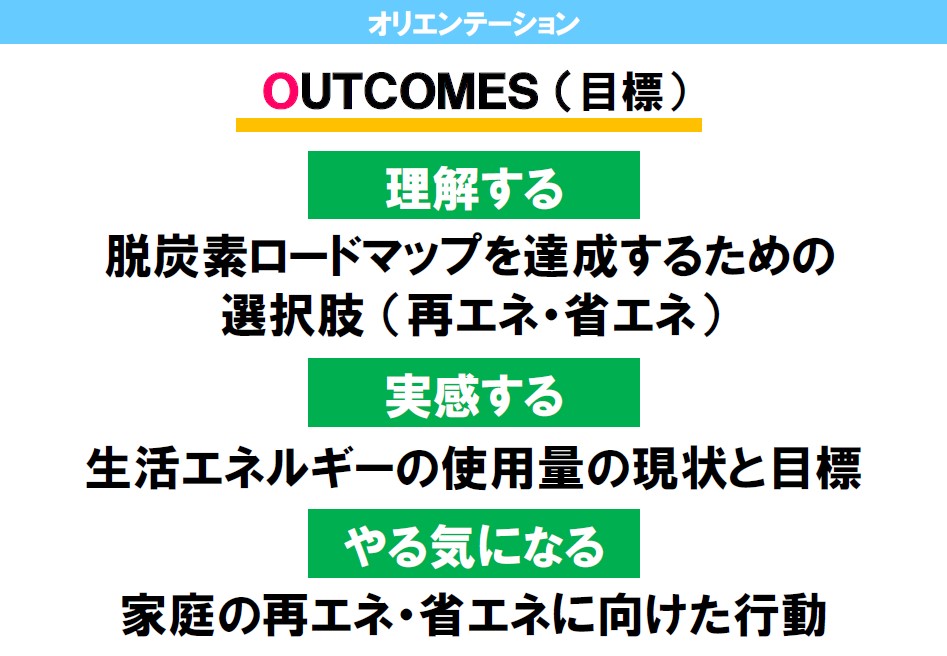 オリエンテーション

OUTCOMES（目標）

理解する

脱炭素ロードマップを達成するための選択肢（再エネ・省エネ）

実感する

生活エネルギーの使用量の現状と目標

やる気になる

家庭の再エネ・省エネに向けた行動